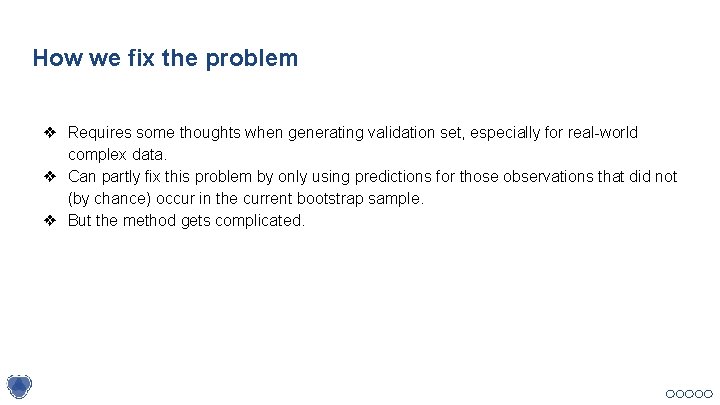 How we fix the problem

❖ Requires some thoughts when generating validation set, especially for real-world complex data.
❖ Can partly fix this problem by only using predictions for those observations that did not (by chance) occur in the current bootstrap sample.
❖ But the method gets complicated.